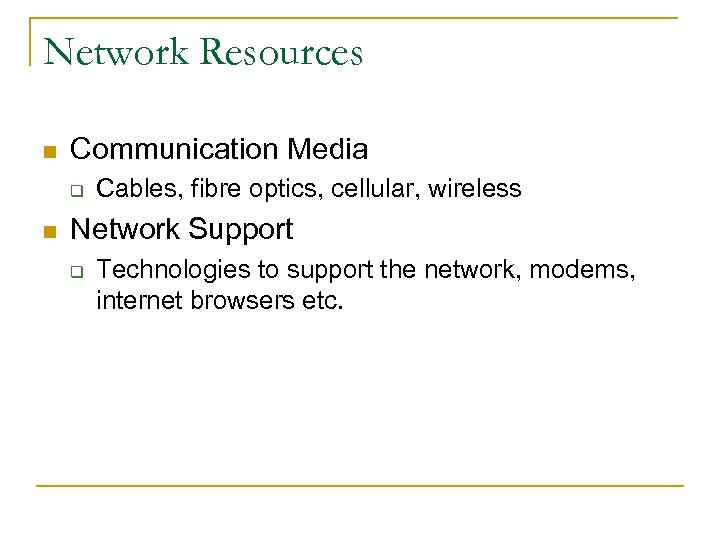 Network Resources

Communication Media

Cables, fibre optics, cellular, wireless

Network Support

Technologies to support the network, modems, internet browsers etc.